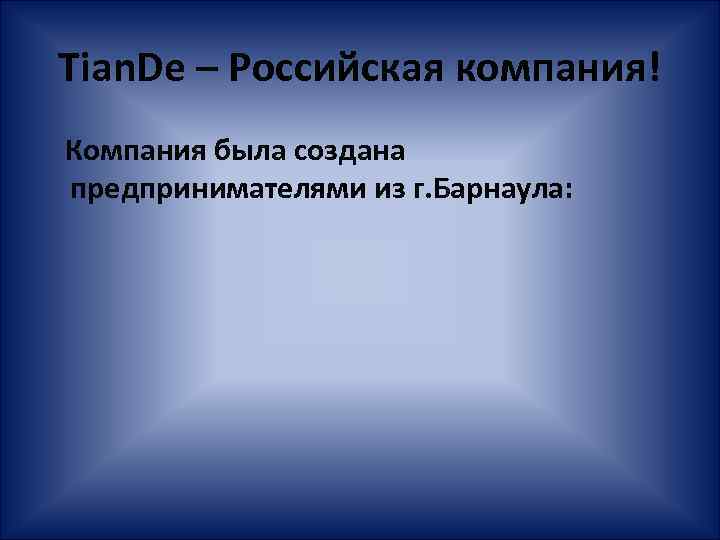 TianDe – Российская компания!

Компания была создана предпринимателями из г.Барнаула: